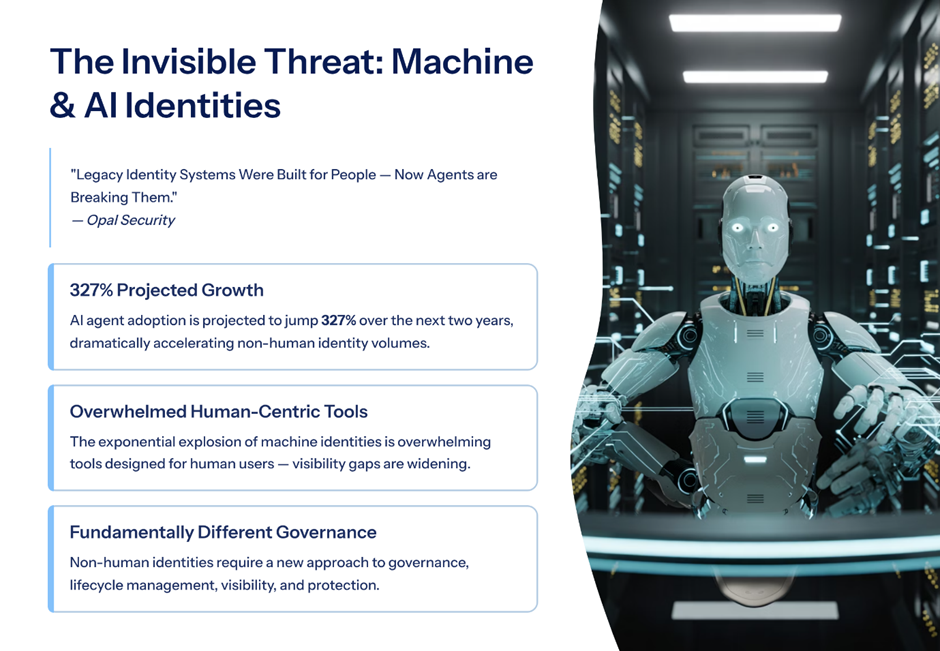 The Invisible Threat: Machine & AI Identities

"Legacy Identity Systems Were Built for People — Now Agents are Breaking Them."
— Opal Security

327% Projected Growth

AI agent adoption is projected to jump 327% over the next two years, dramatically accelerating non-human identity volumes.

Overwhelmed Human-Centric Tools

The exponential explosion of machine identities is overwhelming tools designed for human users — visibility gaps are widening.

Fundamentally Different Governance

Non-human identities require a new approach to governance, lifecycle management, visibility, and protection.